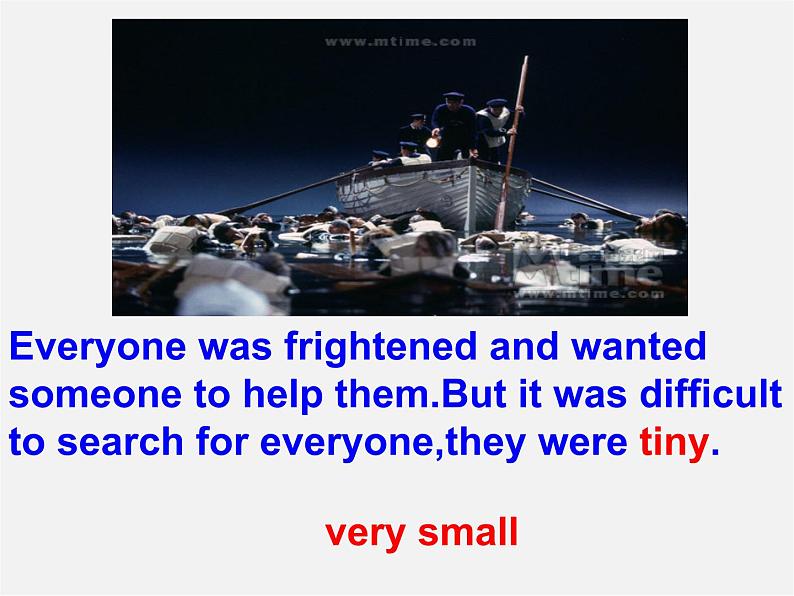 www.mtime.com

Mtime
www.mtime.com

Everyone was frightened and wanted someone to help them.But it was difficult to search for everyone,they were tiny.

very small